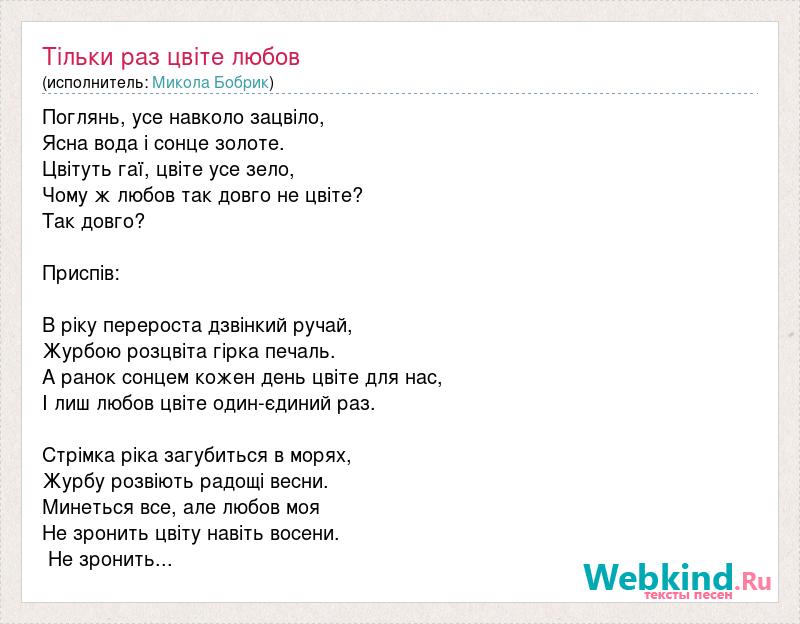 Тільки раз цвіте любов
(исполнитель: Микола Бобрик)

Поглянь, усе навколо зацвіло,
Ясна вода і сонце золоте.
Цвітуть гаї, цвіте усе зело,
Чому ж любов так довго не цвіте?
Так довго?

Приспів:

В ріку перероста дзвінкий ручай,
Журбою розцвіта гірка печаль.
А ранок сонцем кожен день цвіте для нас,
І лиш любов цвіте один-єдиний раз.

Стрімка ріка загубиться в морях,
Журбу розвіють радощі весни.
Минеться все, але любов моя
Не зронить цвіту навіть восени.
Не зронить...

Webkind.Ru
тексты песен